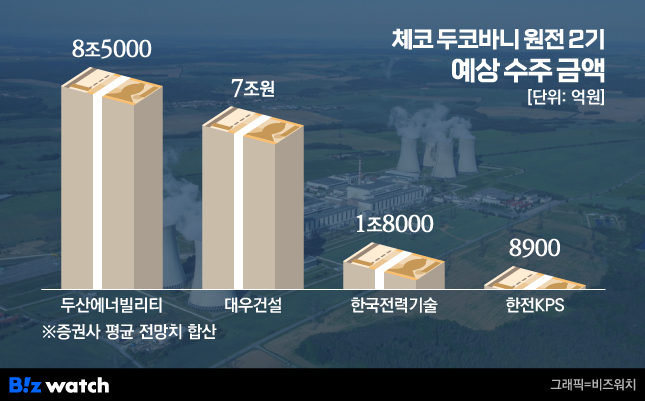 체코 두코바니 원전 2기
예상 수주 금액
[단위: 억원]

8조5000
7조원
1조8000
8900

두산에너빌리티
대우건설
한국전력기술
한전KPS

※증권사 평균 전망치 합산

B!z watch
그래픽=비즈워치